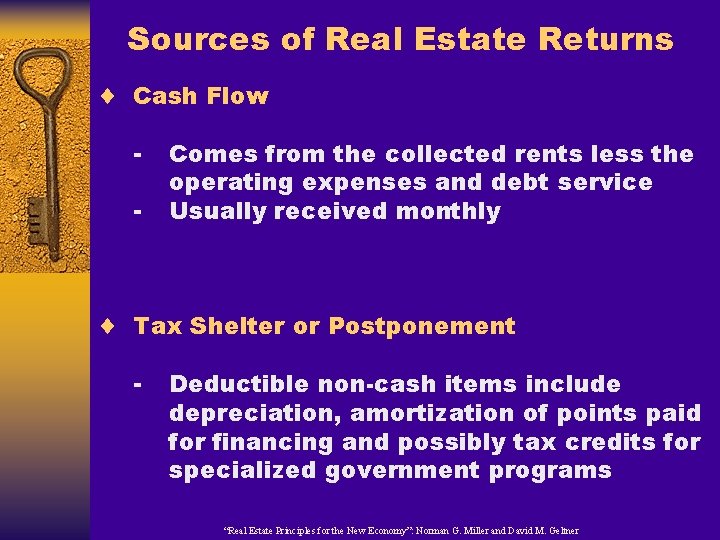 Sources of Real Estate Returns

♦ Cash Flow

- Comes from the collected rents less the operating expenses and debt service
- Usually received monthly

♦ Tax Shelter or Postponement

- Deductible non-cash items include depreciation, amortization of points paid for financing and possibly tax credits for specialized government programs

"Real Estate Principles for the New Economy": Norman G. Miller and David M. Geltner